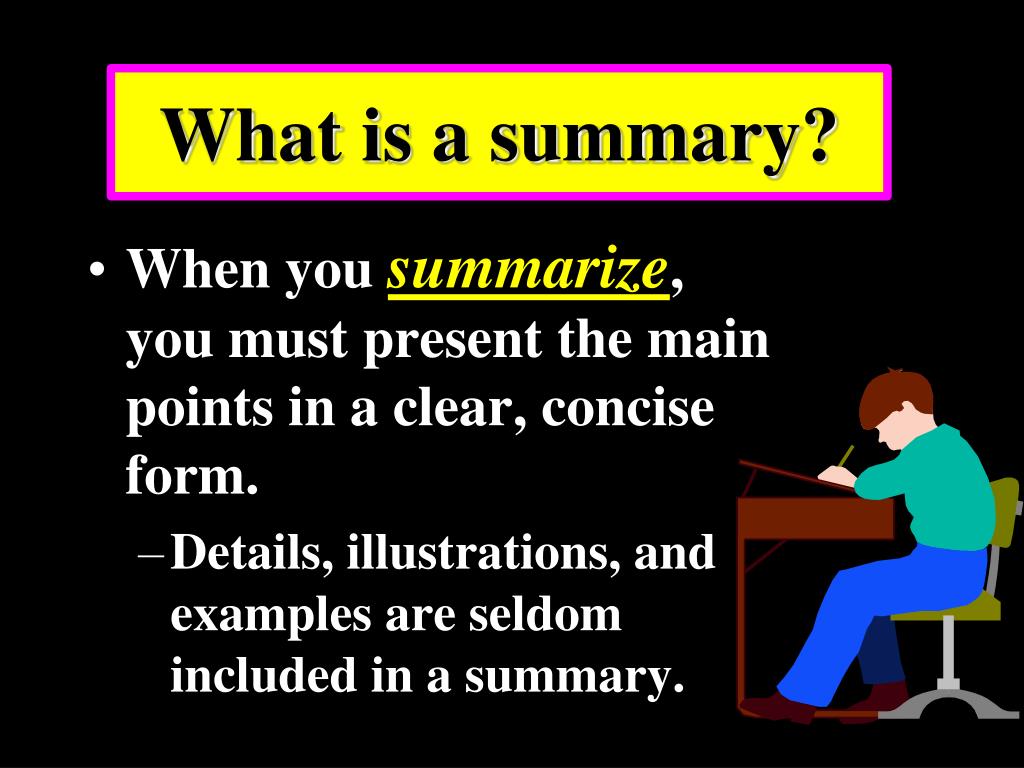 What is a summary?

• When you summarize, you must present the main points in a clear, concise form.

– Details, illustrations, and examples are seldom included in a summary.